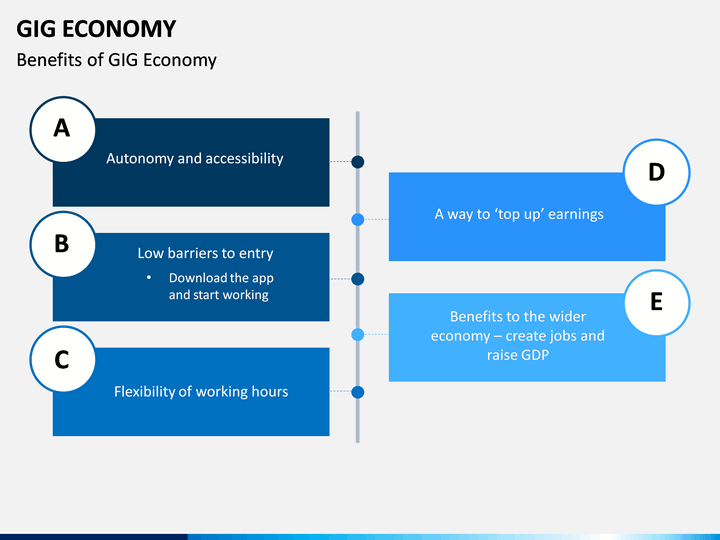 GIG ECONOMY
Benefits of GIG Economy

A
Autonomy and accessibility

B
Low barriers to entry
• Download the app and start working

C
Flexibility of working hours

D
A way to ‘top up’ earnings

E
Benefits to the wider economy – create jobs and raise GDP